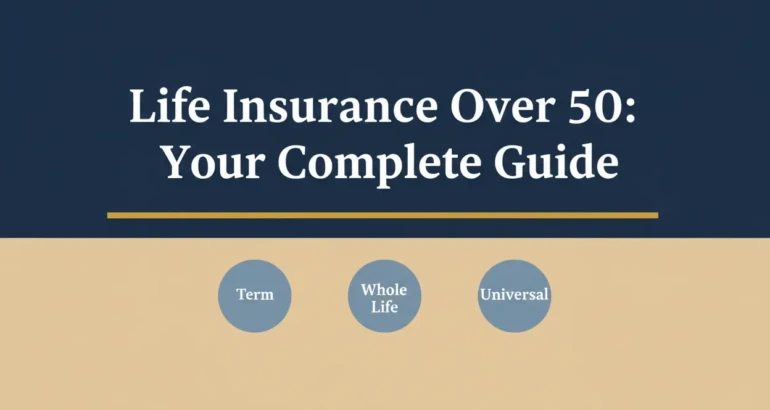 Life Insurance Over 50:
Your Complete Guide

Term

Whole Life

Universal